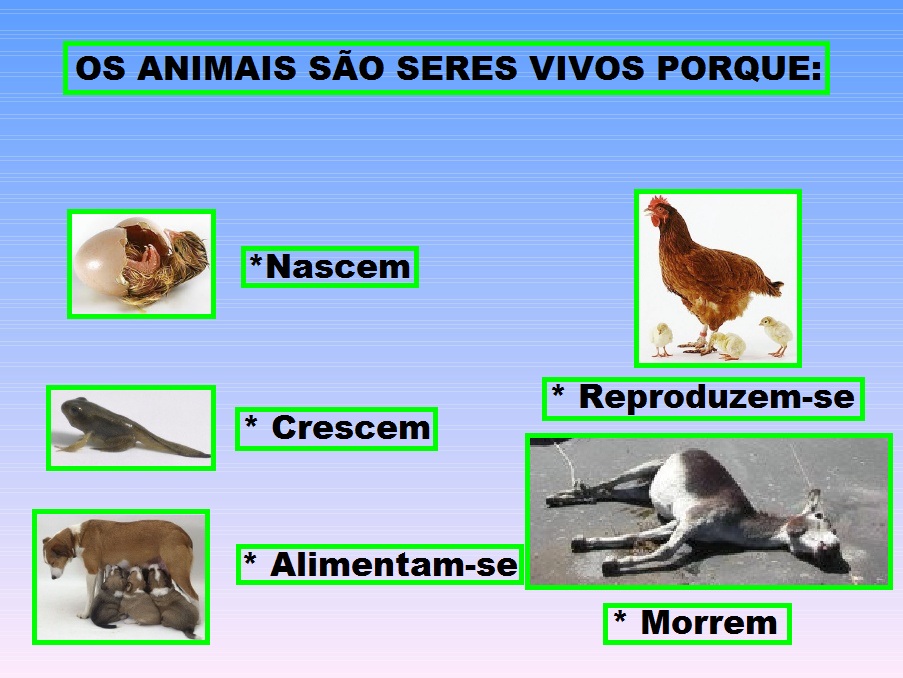 OS ANIMAIS SÃO SERES VIVOS PORQUE:

*Nascem

* Crescem

* Alimentam-se

* Reproduzem-se

* Morrem